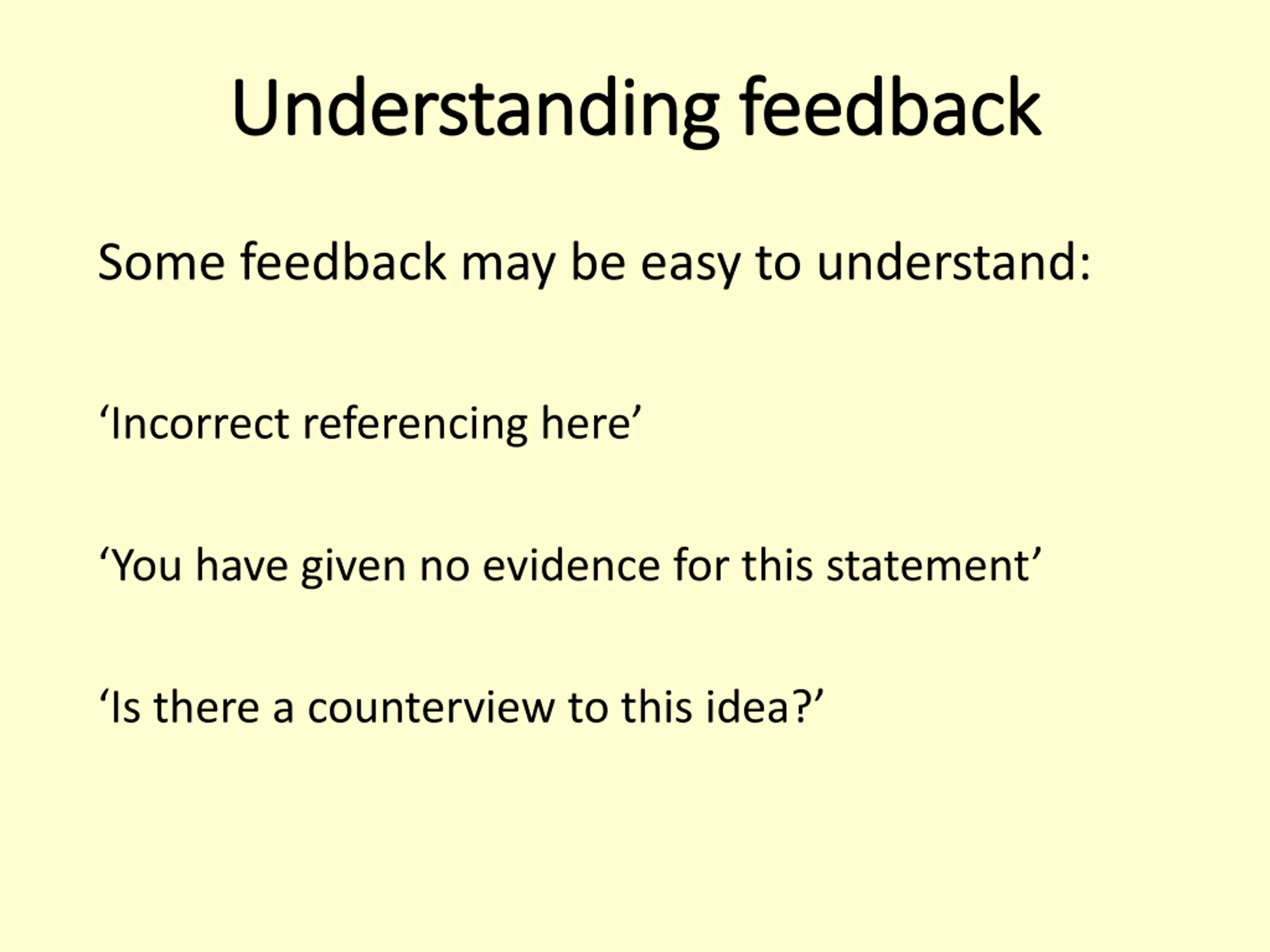 Understanding feedback

Some feedback may be easy to understand:

‘Incorrect referencing here’

‘You have given no evidence for this statement’

‘Is there a counterview to this idea?’